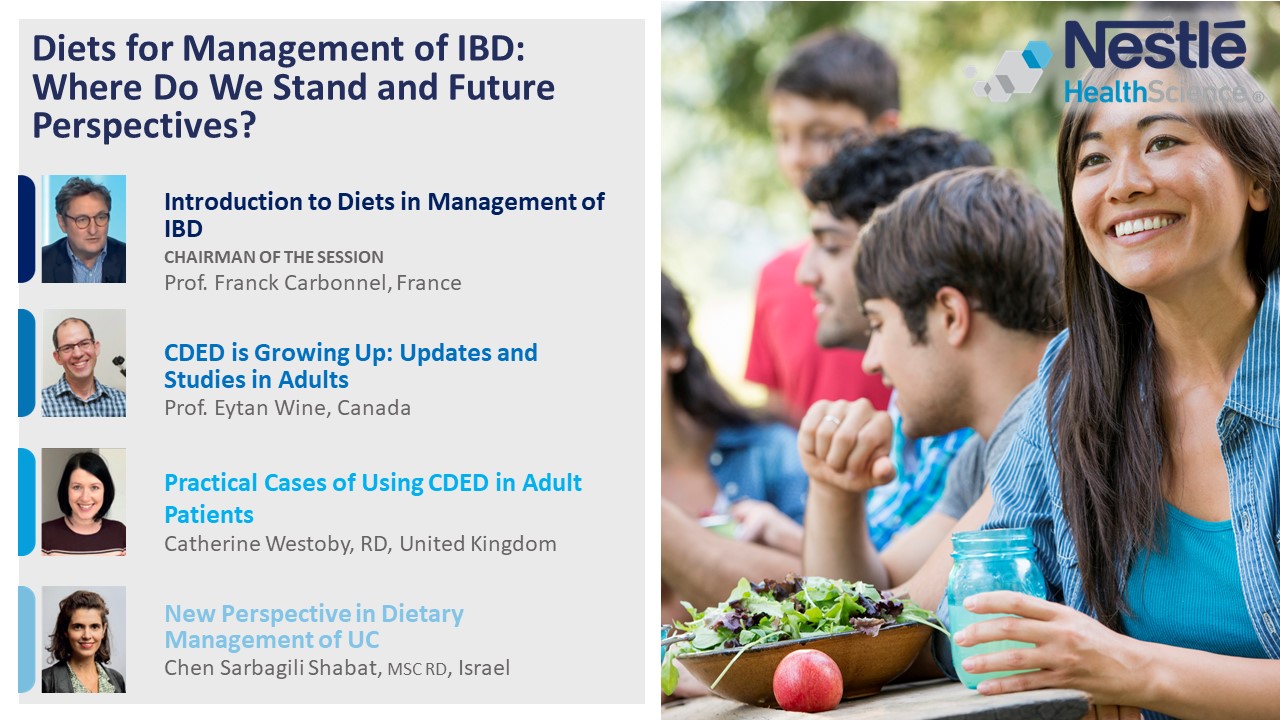 Diets for Management of IBD: Where Do We Stand and Future Perspectives?

Introduction to Diets in Management of IBD
CHAIRMAN OF THE SESSION
Prof. Franck Carbonnel, France

CDED is Growing Up: Updates and Studies in Adults
Prof. Eytan Wine, Canada

Practical Cases of Using CDED in Adult Patients
Catherine Westoby, RD, United Kingdom

New Perspective in Dietary Management of UC
Chen Sarbagili Shabat, MSC RD, Israel

Nestlé
HealthScience